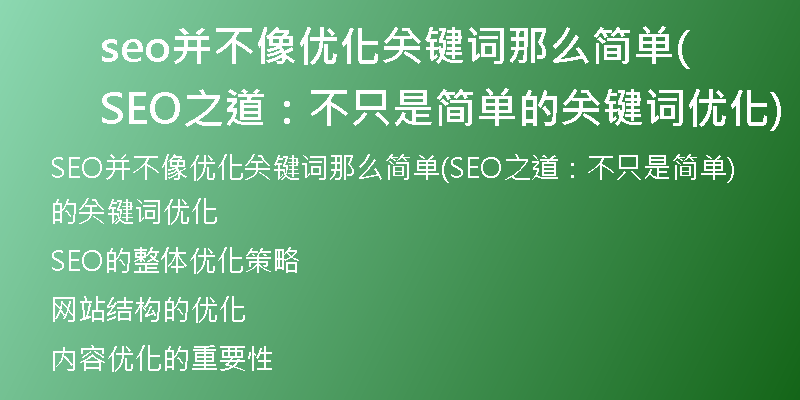 seo并不像优化关键词那么简单(SEO之道：不只是简单的关键词优化)

SEO并不像优化关键词那么简单(SEO之道：不只是简单)的关键词优化

SEO的整体优化策略

网站结构的优化

内容优化的重要性